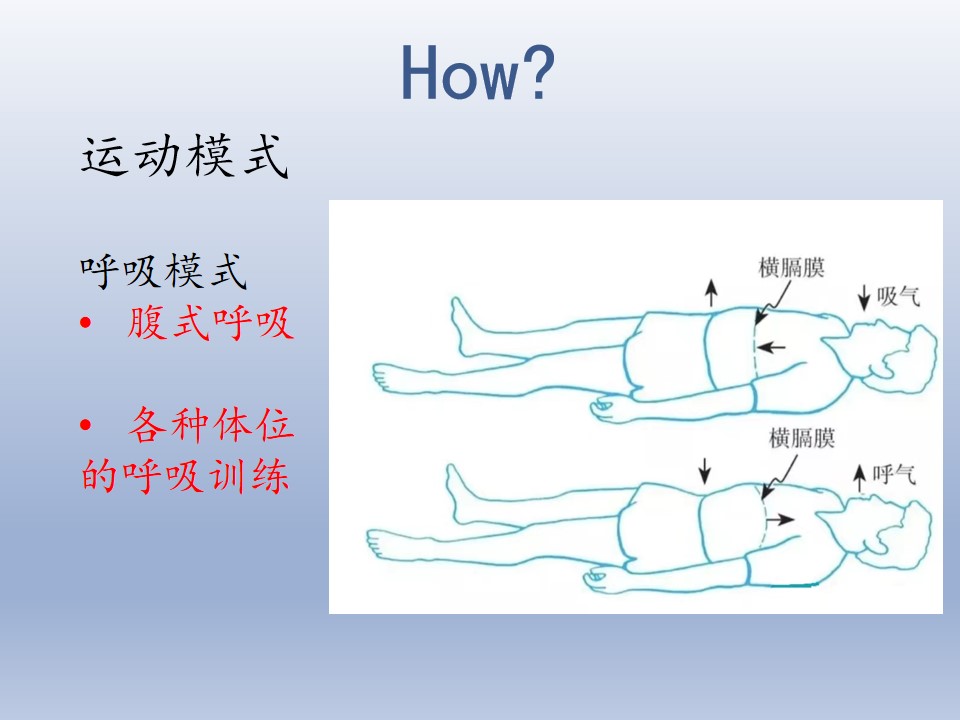 How?

运动模式

呼吸模式
• 腹式呼吸

• 各种体位的呼吸训练

横膈膜
吸气

横膈膜
呼气